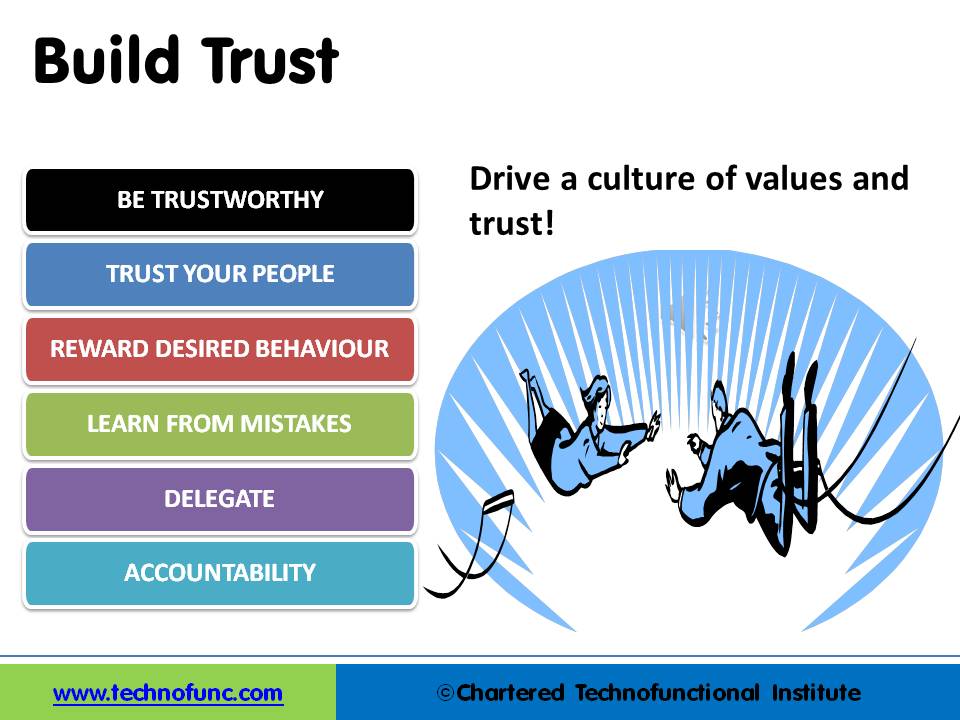 Build Trust

BE TRUSTWORTHY

TRUST YOUR PEOPLE

REWARD DESIRED BEHAVIOUR

LEARN FROM MISTAKES

DELEGATE

ACCOUNTABILITY

Drive a culture of values and trust!

www.technofunc.com

©Chartered Technofunctional Institute